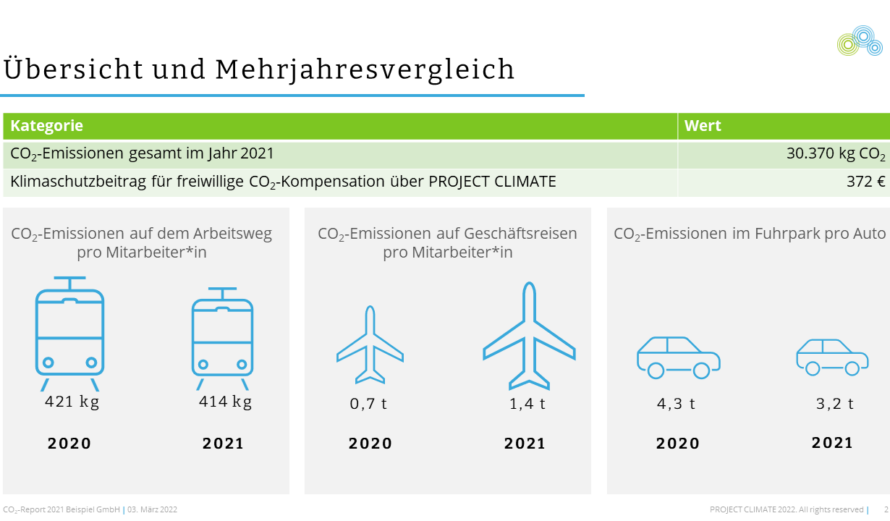 Übersicht und Mehrjahresvergleich

| Kategorie | Wert |
|---|---|
| $CO_2$-Emissionen gesamt im Jahr 2021 | 30.370 kg $CO_2$ |
| Klimaschutzbeitrag für freiwillige $CO_2$-Kompensation über PROJECT CLIMATE | 372 € |

$CO_2$-Emissionen auf dem Arbeitsweg pro Mitarbeiter*in

421 kg
2020

414 kg
2021

$CO_2$-Emissionen auf Geschäftsreisen pro Mitarbeiter*in

0,7 t
2020

1,4 t
2021

$CO_2$-Emissionen im Fuhrpark pro Auto

4,3 t
2020

3,2 t
2021

$CO_2$-Report 2021 Beispiel GmbH | 03. März 2022

PROJECT CLIMATE 2022. All rights reserved | 2